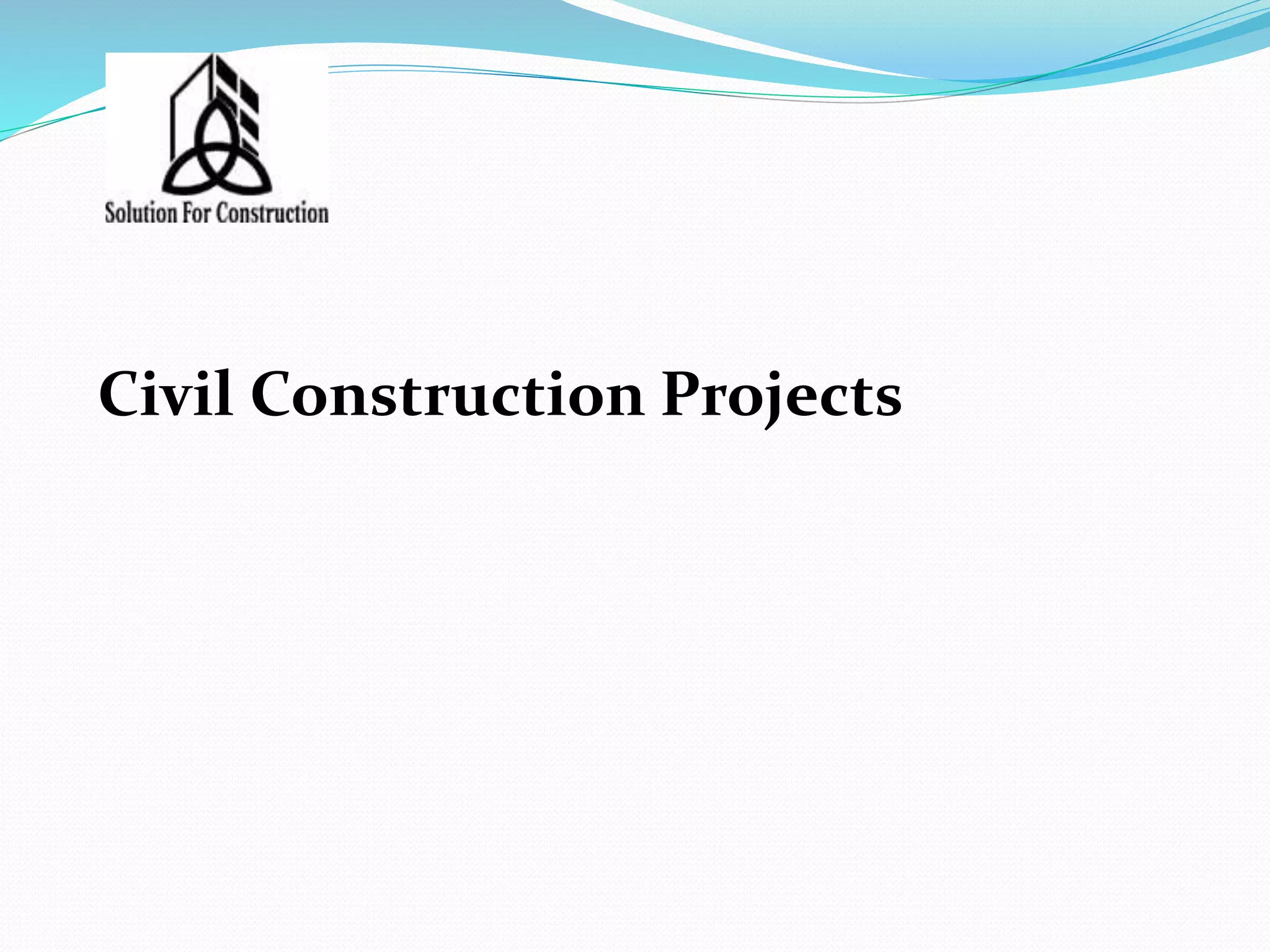 Solution For Construction

Civil Construction Projects